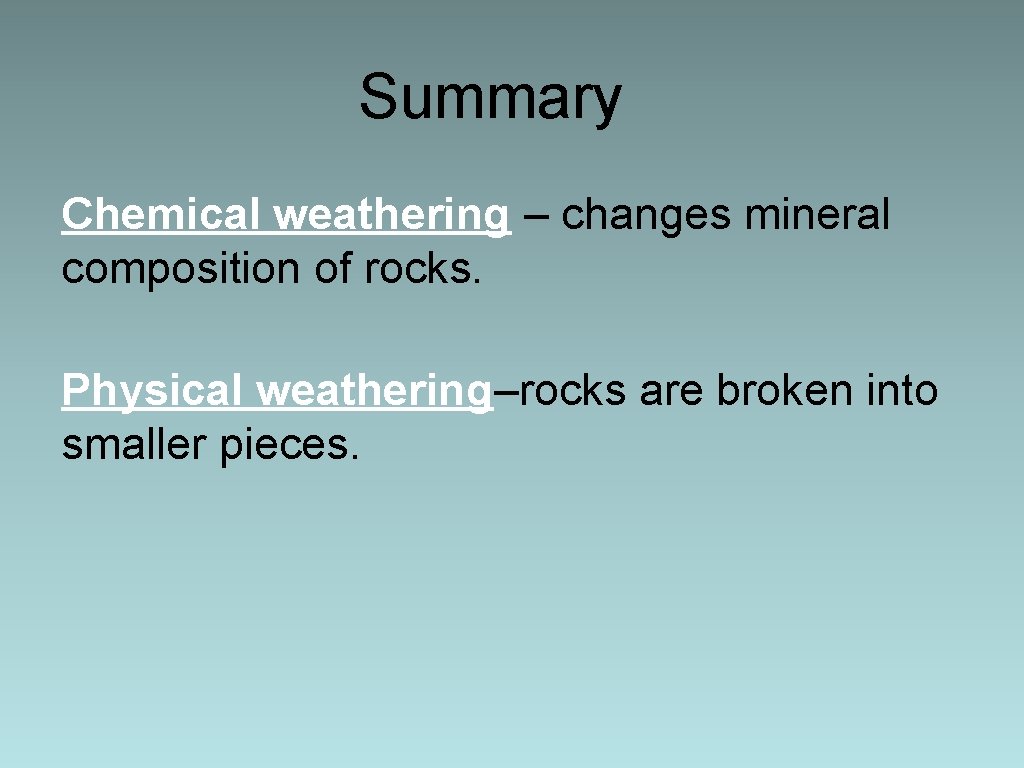 Summary

Chemical weathering – changes mineral composition of rocks.

Physical weathering–rocks are broken into smaller pieces.